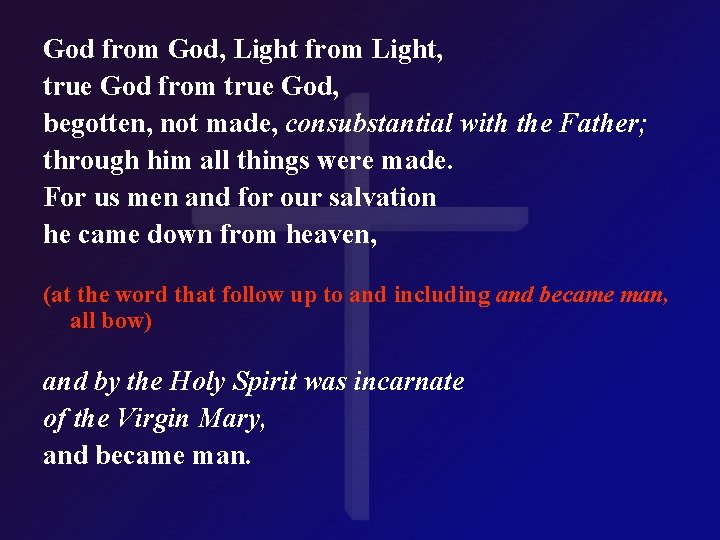 God from God, Light from Light,
true God from true God,
begotten, not made, consubstantial with the Father;
through him all things were made.
For us men and for our salvation
he came down from heaven,

(at the word that follow up to and including and became man, all bow)

and by the Holy Spirit was incarnate
of the Virgin Mary,
and became man.